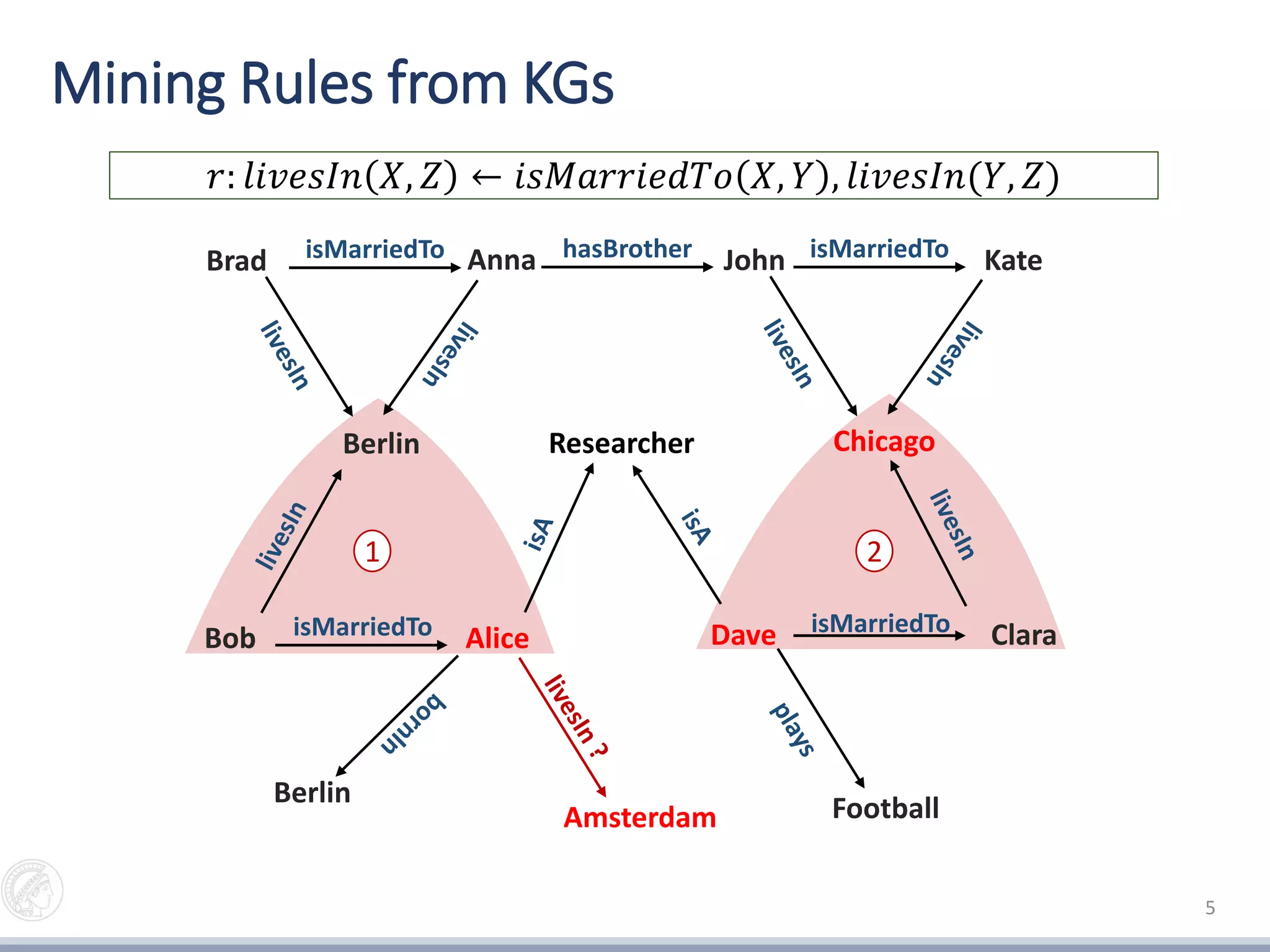 Mining Rules from KGs

$r: livesIn(X,Z) \leftarrow isMarriedTo(X,Y), livesIn(Y,Z)$

Brad isMarriedTo Anna hasBrother John isMarriedTo Kate

livesIn livesIn livesIn livesIn

Berlin Researcher Chicago

livesIn 1 isA isA 2 livesIn

Bob isMarriedTo Alice Dave isMarriedTo Clara

bornIn livesIn ? plays

Berlin Amsterdam Football

5